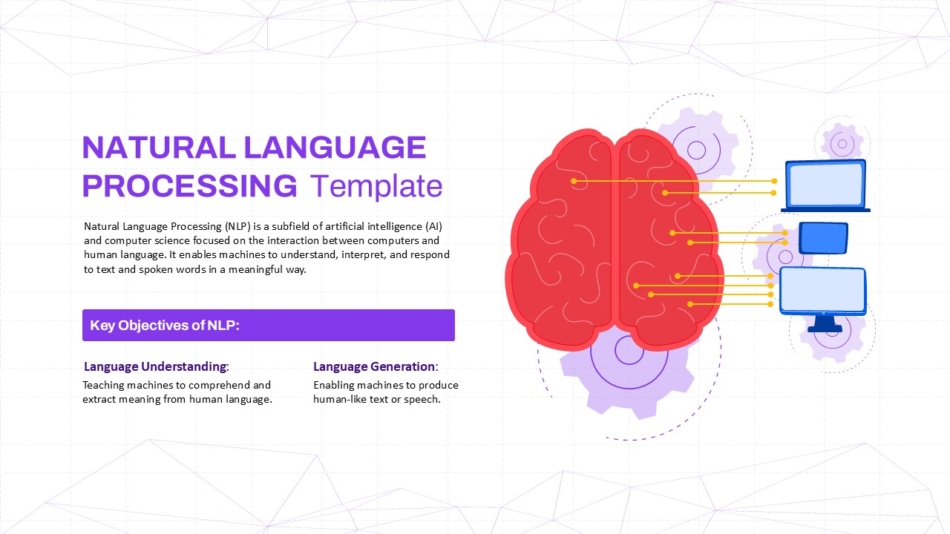 NATURAL LANGUAGE PROCESSING Template

Natural Language Processing (NLP) is a subfield of artificial intelligence (AI) and computer science focused on the interaction between computers and human language. It enables machines to understand, interpret, and respond to text and spoken words in a meaningful way.

Key Objectives of NLP:

Language Understanding:
Teaching machines to comprehend and extract meaning from human language.

Language Generation:
Enabling machines to produce human-like text or speech.